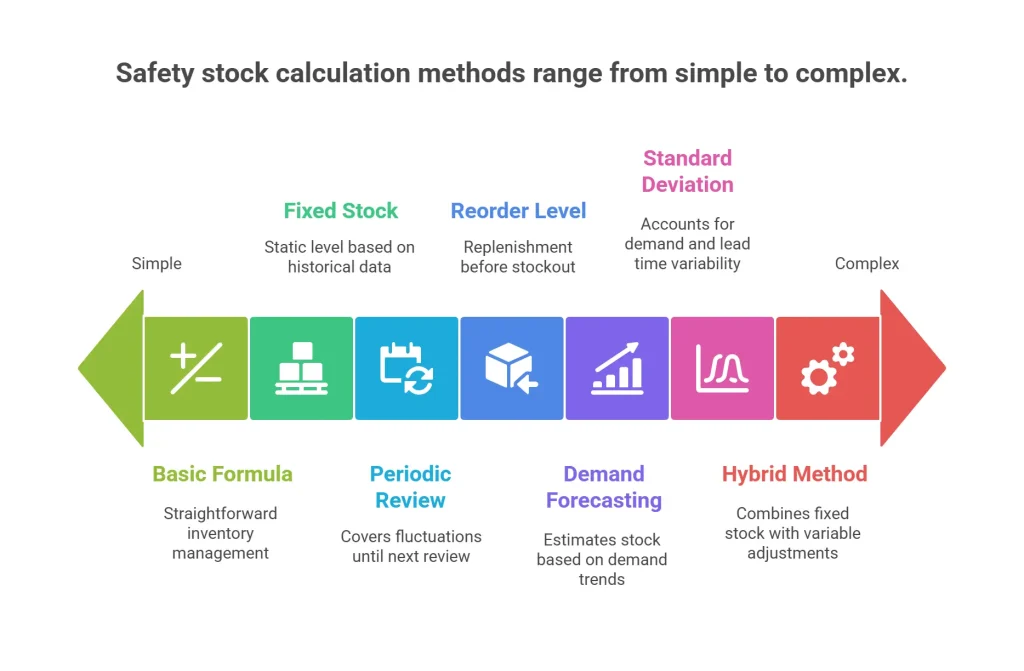 Safety stock calculation methods range from simple to complex.

Simple

Fixed Stock
Static level based on historical data

Reorder Level
Replenishment before stockout

Standard Deviation
Accounts for demand and lead time variability

Complex

Basic Formula
Straightforward inventory management

Periodic Review
Covers fluctuations until next review

Demand Forecasting
Estimates stock based on demand trends

Hybrid Method
Combines fixed stock with variable adjustments